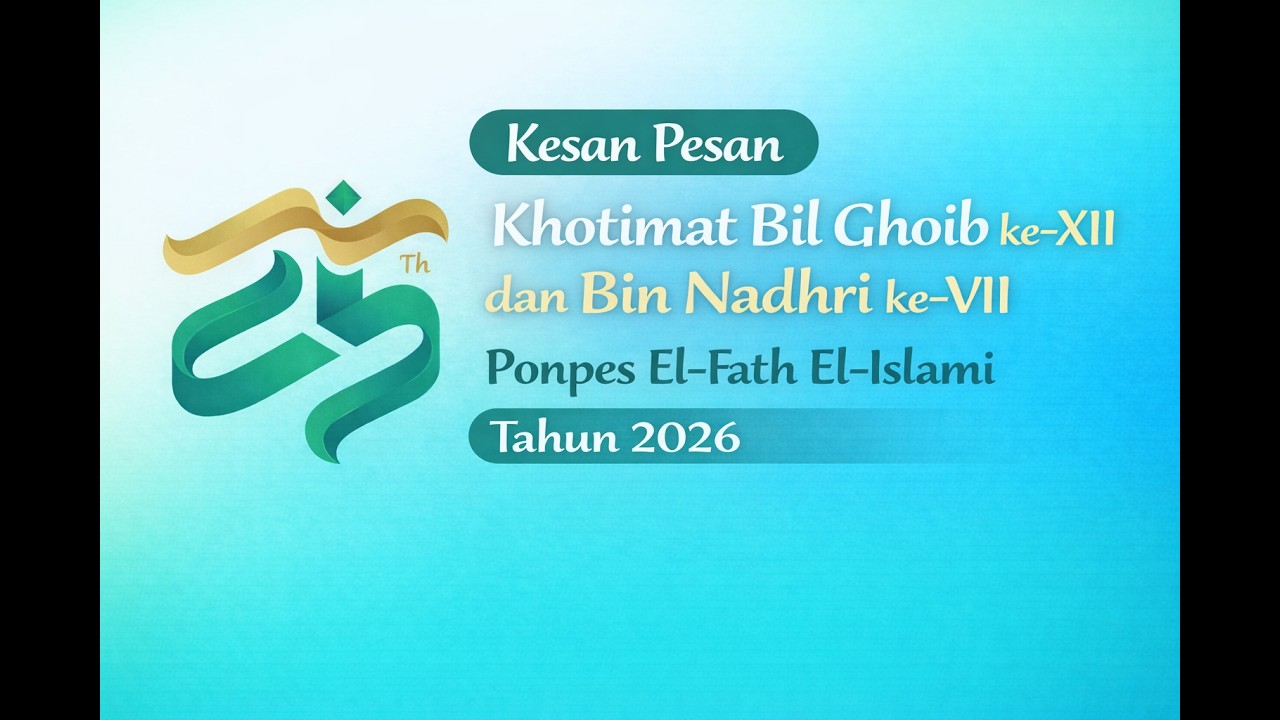 Th

Kesan Pesan

Khotimat Bil Ghoib ke-XII dan Bin Nadhri ke-VII

Ponpes El-Fath El-Islami

Tahun 2026